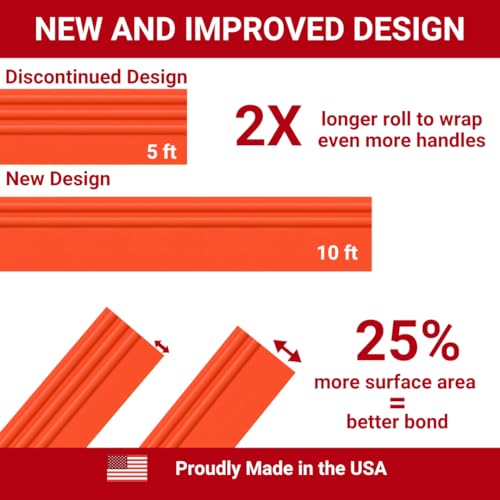 NEW AND IMPROVED DESIGN

Discontinued Design

5 ft

2X longer roll to wrap even more handles

New Design

10 ft

25%
more surface area
=
better bond

Proudly Made in the USA